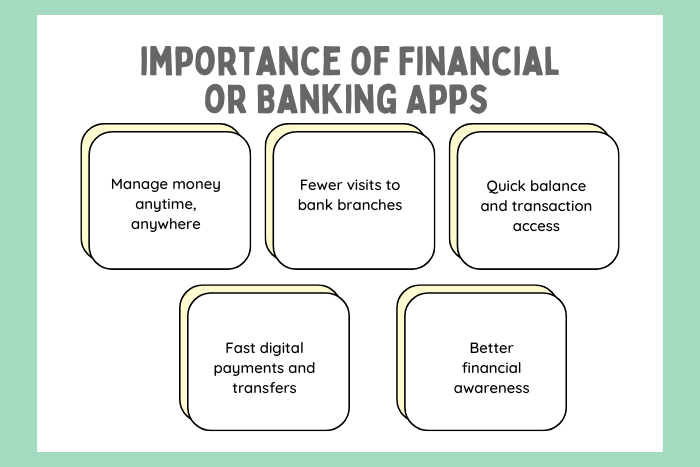 IMPORTANCE OF FINANCIAL OR BANKING APPS

Manage money anytime, anywhere

Fewer visits to bank branches

Quick balance and transaction access

Fast digital payments and transfers

Better financial awareness